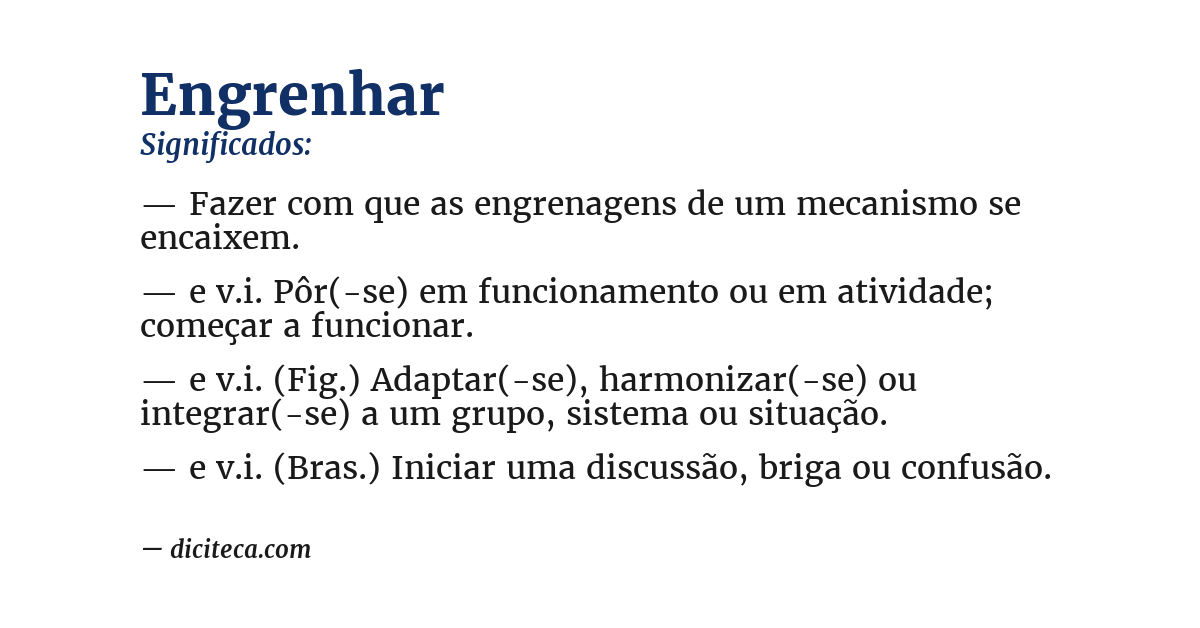 Engrenhar
Significados:

— Fazer com que as engrenagens de um mecanismo se encaixem.

— e v.i. Pôr(-se) em funcionamento ou em atividade; começar a funcionar.

— e v.i. (Fig.) Adaptar(-se), harmonizar(-se) ou integrar(-se) a um grupo, sistema ou situação.

— e v.i. (Bras.) Iniciar uma discussão, briga ou confusão.

— diciteca.com